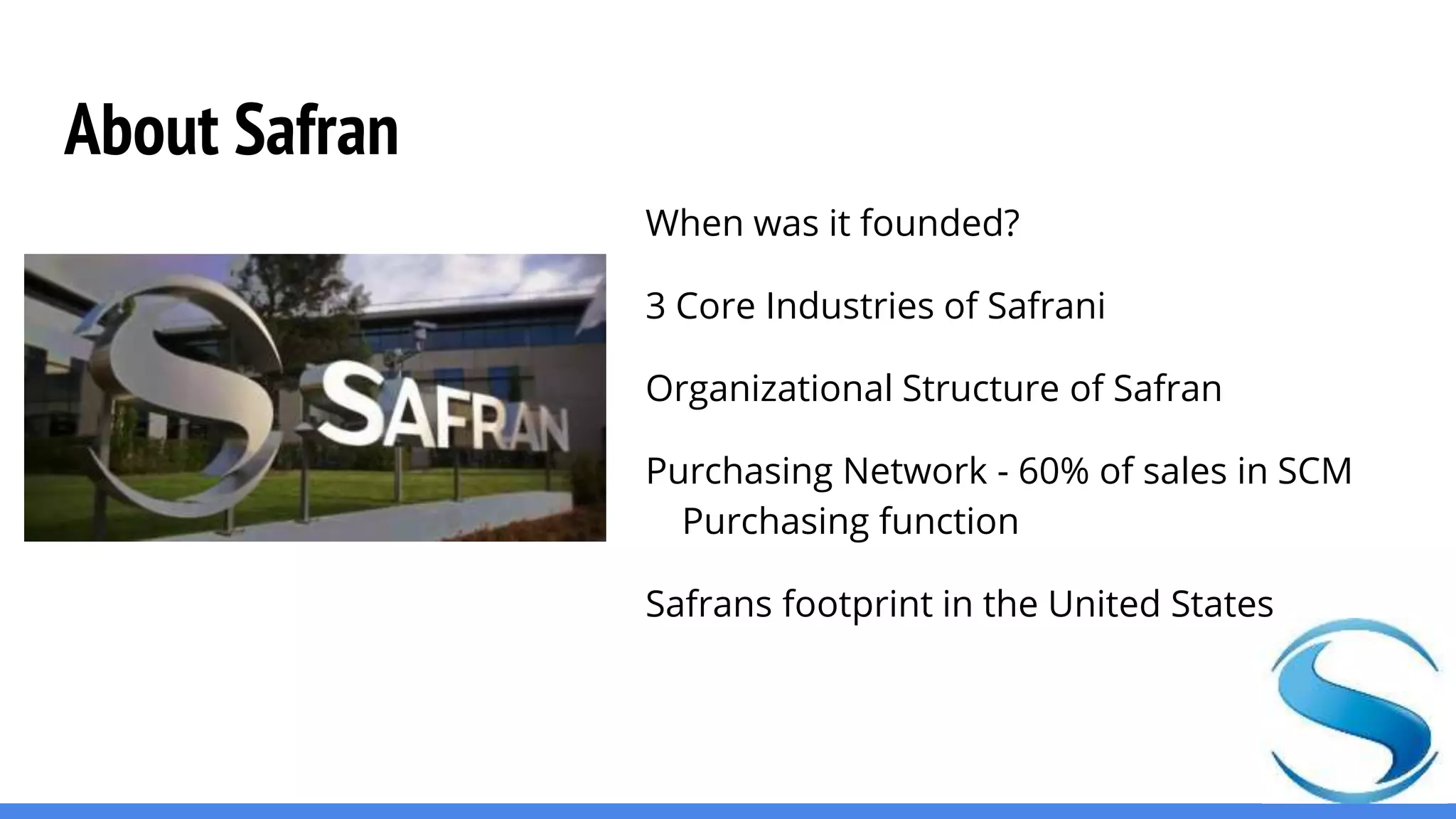 About Safran

SAFRAN

When was it founded?

3 Core Industries of Safrani

Organizational Structure of Safran

Purchasing Network - 60% of sales in SCM Purchasing function

Safrans footprint in the United States